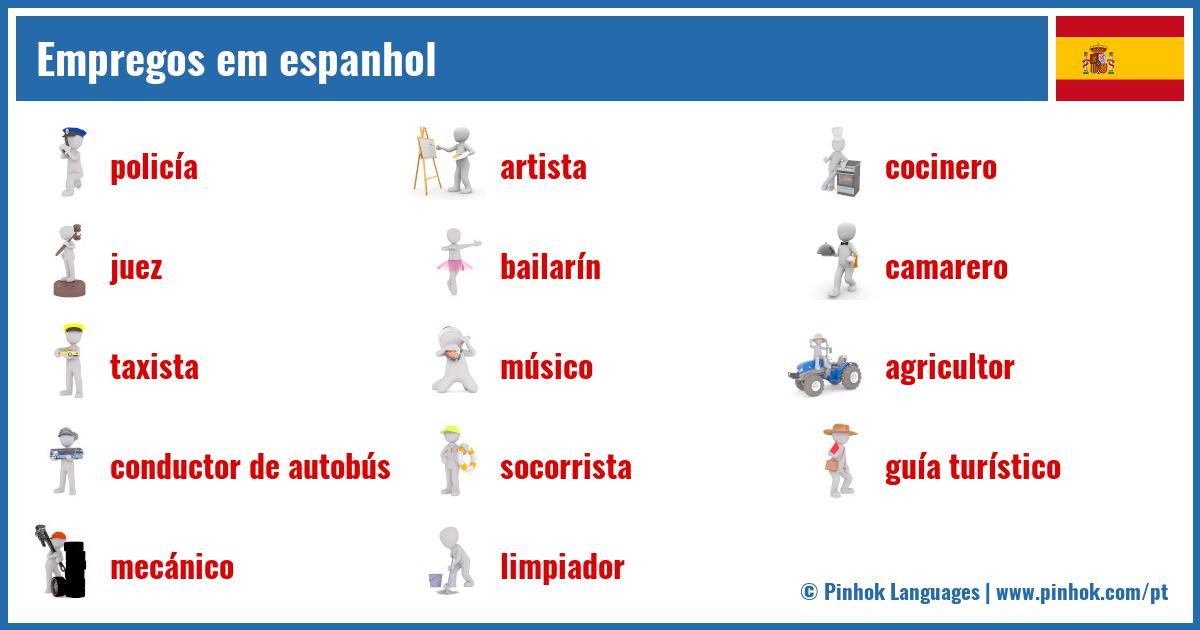 Empregos em espanhol

policía

juez

taxista

conductor de autobús

mecánico

artista

bailarín

músico

socorrista

limpiador

cocinero

camarero

agricultor

guía turístico

© Pinhok Languages | www.pinhok.com/pt